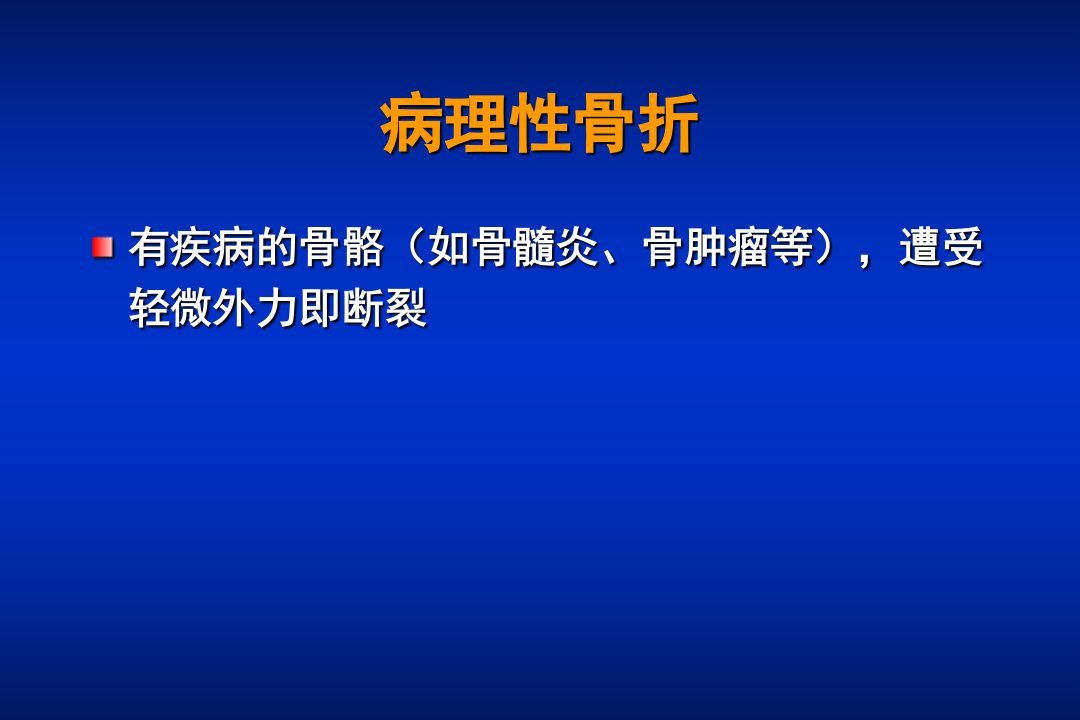 病理性骨折

有疾病的骨骼（如骨髓炎、骨肿瘤等），遭受轻微外力即断裂